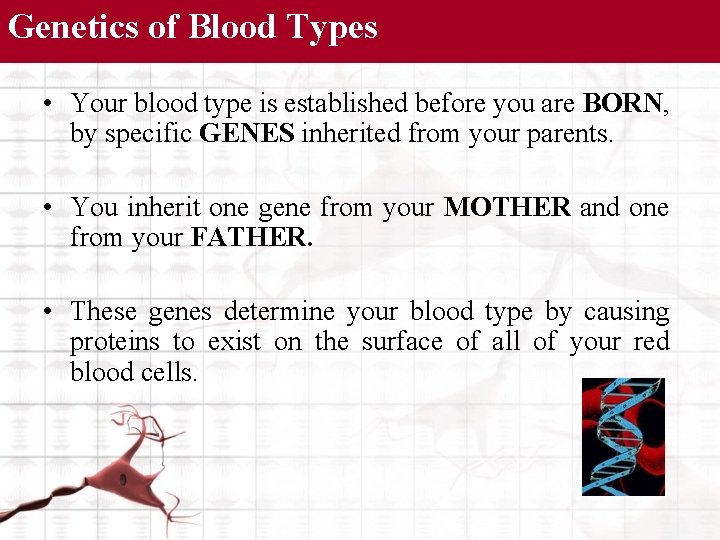 Genetics of Blood Types

• Your blood type is established before you are BORN, by specific GENES inherited from your parents.

• You inherit one gene from your MOTHER and one from your FATHER.

• These genes determine your blood type by causing proteins to exist on the surface of all of your red blood cells.